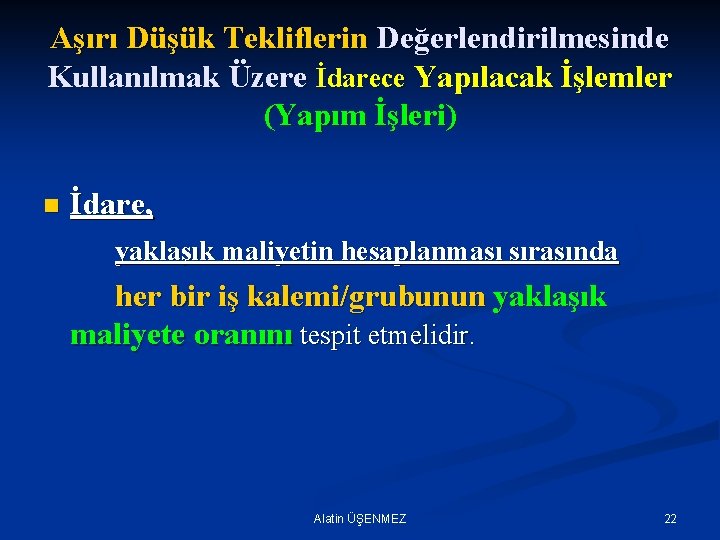 Aşırı Düşük Tekliflerin Değerlendirilmesinde Kullanılmak Üzere İdarece Yapılacak İşlemler (Yapım İşleri)

İdare,

yaklaşık maliyetin hesaplanması sırasında

her bir iş kalemi/grubunun yaklaşık maliyete oranını tespit etmelidir.

Alatin ÜŞENMEZ

22